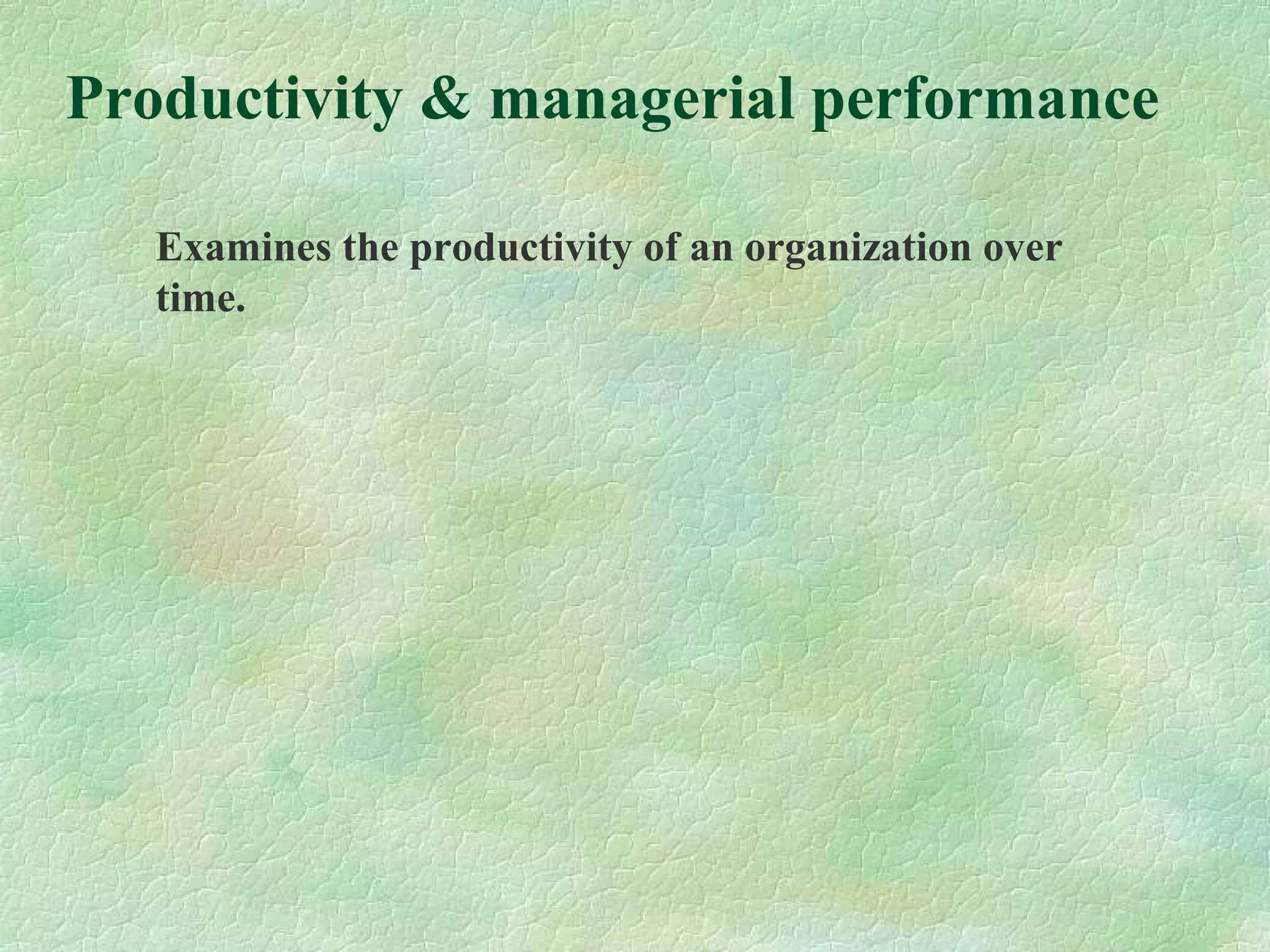 Productivity & managerial performance

Examines the productivity of an organization over time.